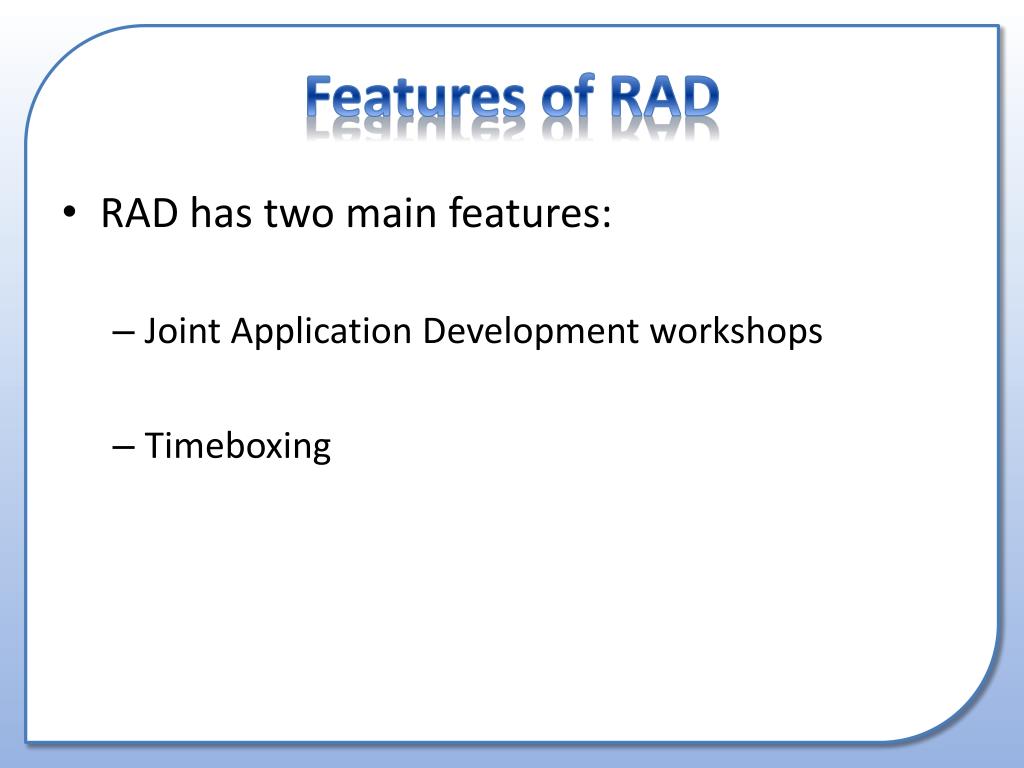 Features of RAD

• RAD has two main features:

– Joint Application Development workshops

– Timeboxing